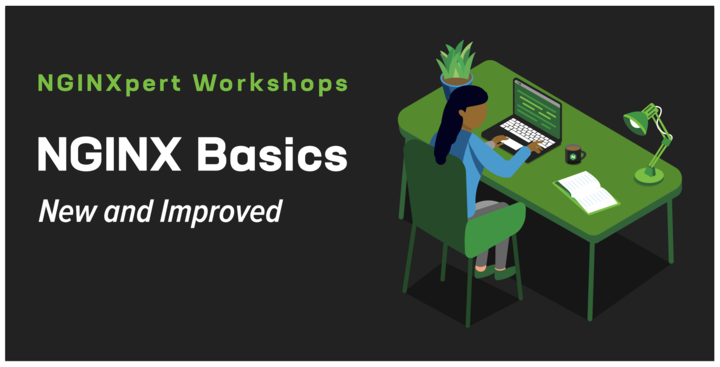 NGINXpert Workshops

NGINX Basics

New and Improved